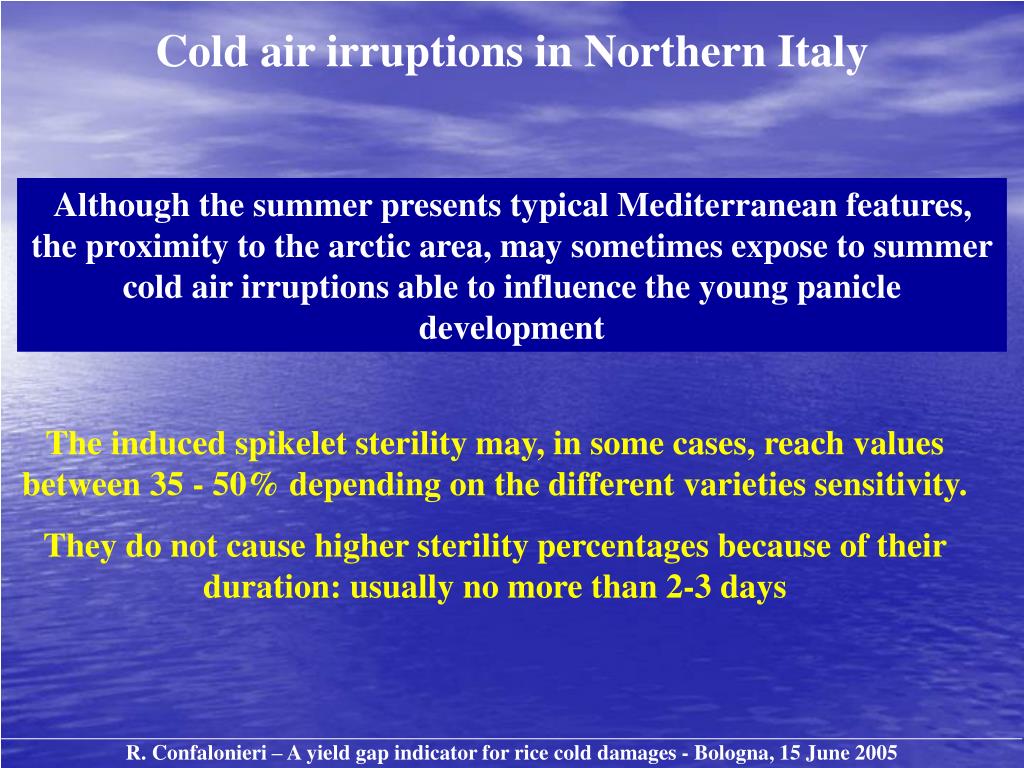 Cold air irruptions in Northern Italy

Although the summer presents typical Mediterranean features, the proximity to the arctic area, may sometimes expose to summer cold air irruptions able to influence the young panicle development

The induced spikelet sterility may, in some cases, reach values between 35 - 50% depending on the different varieties sensitivity.

They do not cause higher sterility percentages because of their duration: usually no more than 2-3 days

R. Confalonieri – A yield gap indicator for rice cold damages - Bologna, 15 June 2005